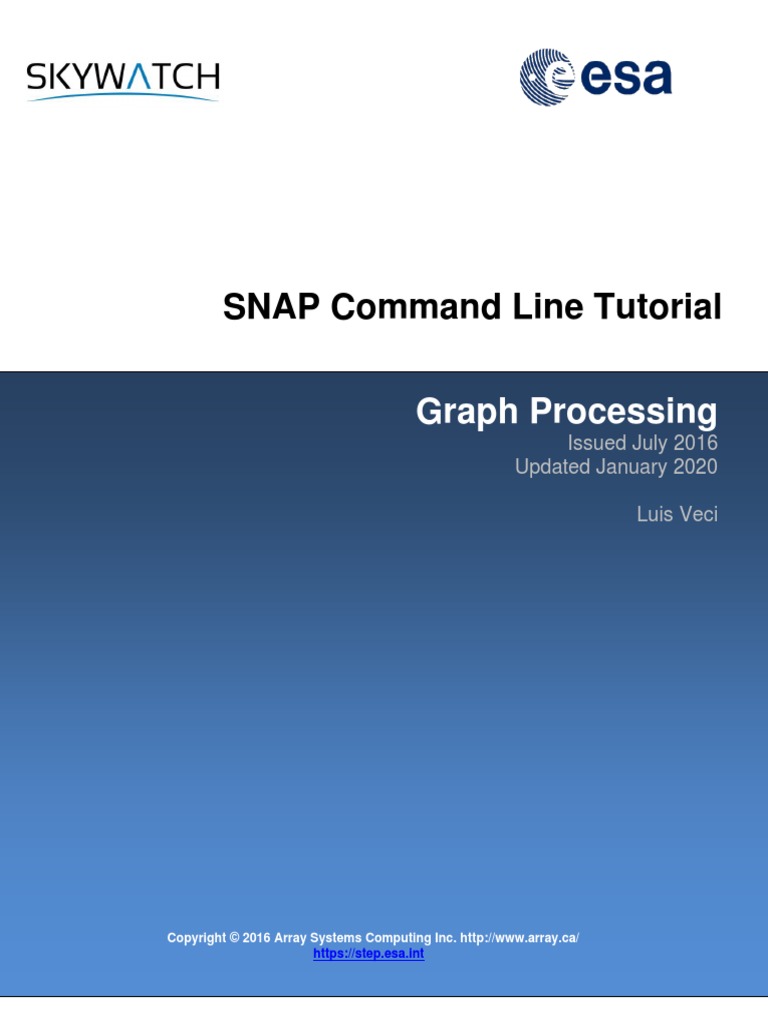 SKYWATCH

esa

SNAP Command Line Tutorial

Graph Processing
Issued July 2016
Updated January 2020

Luis Veci

Copyright © 2016 Array Systems Computing Inc. http://www.array.ca/
https://step.esa.int